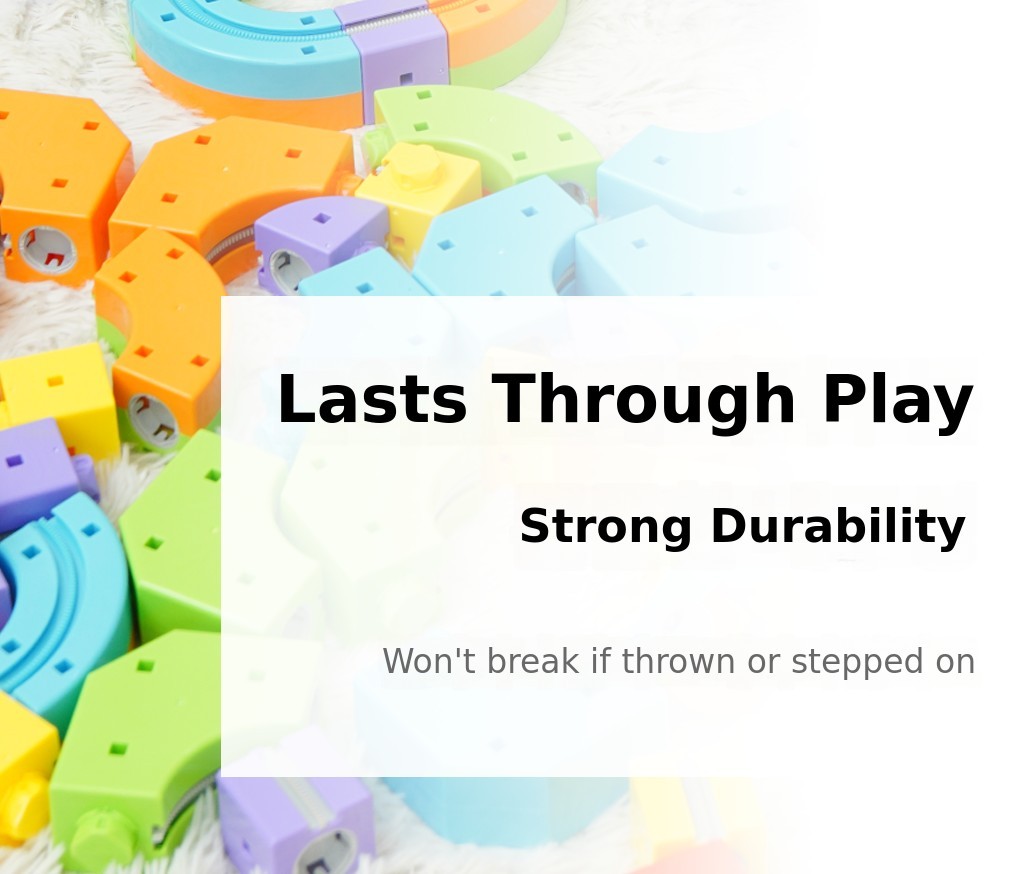 Lasts Through Play

Strong Durability

Won't break if thrown or stepped on